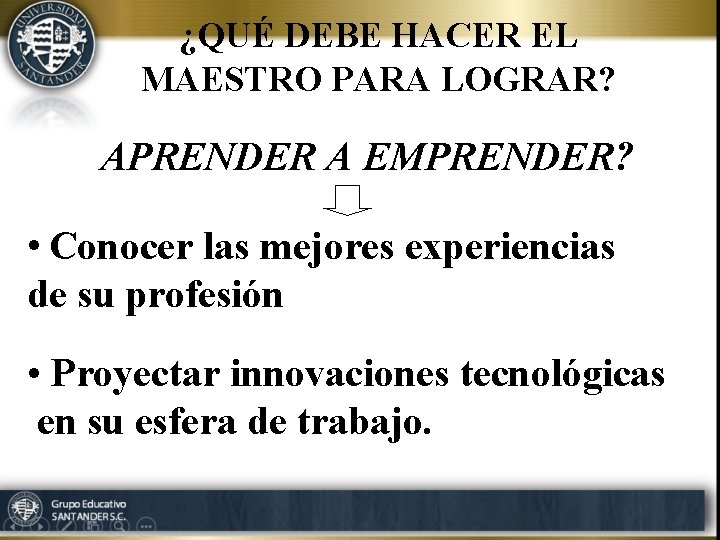 UNIVERSIDAD SANTANDER

¿QUÉ DEBE HACER EL MAESTRO PARA LOGRAR?

APRENDER A EMPRENDER?

• Conocer las mejores experiencias de su profesión

• Proyectar innovaciones tecnológicas en su esfera de trabajo.

Grupo Educativo SANTANDER S.C.